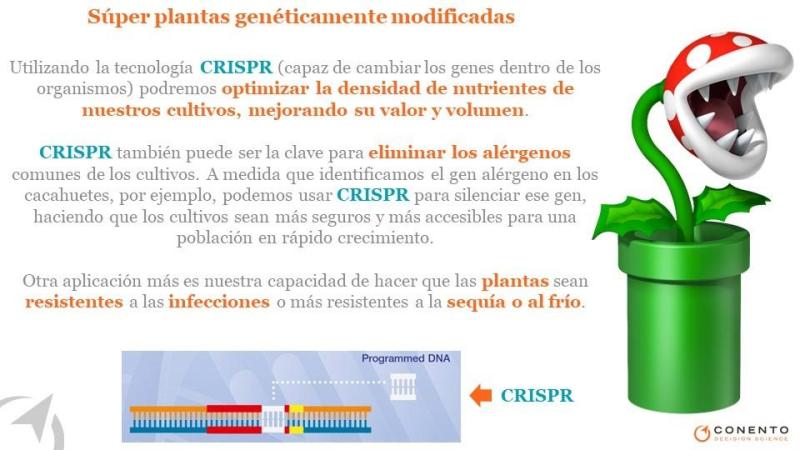 Súper plantas genéticamente modificadas

Utilizando la tecnología CRISPR (capaz de cambiar los genes dentro de los organismos) podremos optimizar la densidad de nutrientes de nuestros cultivos, mejorando su valor y volumen.

CRISPR también puede ser la clave para eliminar los alérgenos comunes de los cultivos. A medida que identificamos el gen alérgeno en los cacahuetes, por ejemplo, podemos usar CRISPR para silenciar ese gen, haciendo que los cultivos sean más seguros y más accesibles para una población en rápido crecimiento.

Otra aplicación más es nuestra capacidad de hacer que las plantas sean resistentes a las infecciones o más resistentes a la sequía o al frío.

Programmed DNA

CRISPR

CONENTO
DECISION SCIENCE